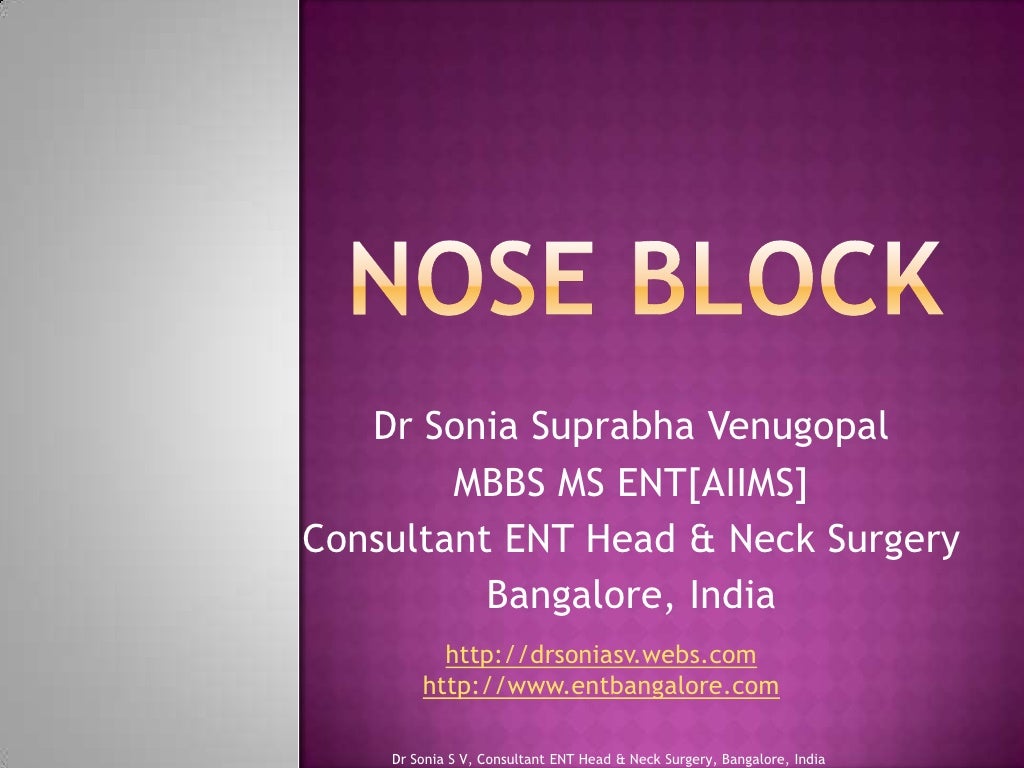 NOSE BLOCK

Dr Sonia Suprabha Venugopal
MBBS MS ENT[AIIMS]
Consultant ENT Head & Neck Surgery
Bangalore, India

http://drsoniasv.webs.com
http://www.entbangalore.com

Dr Sonia S V, Consultant ENT Head & Neck Surgery, Bangalore, India